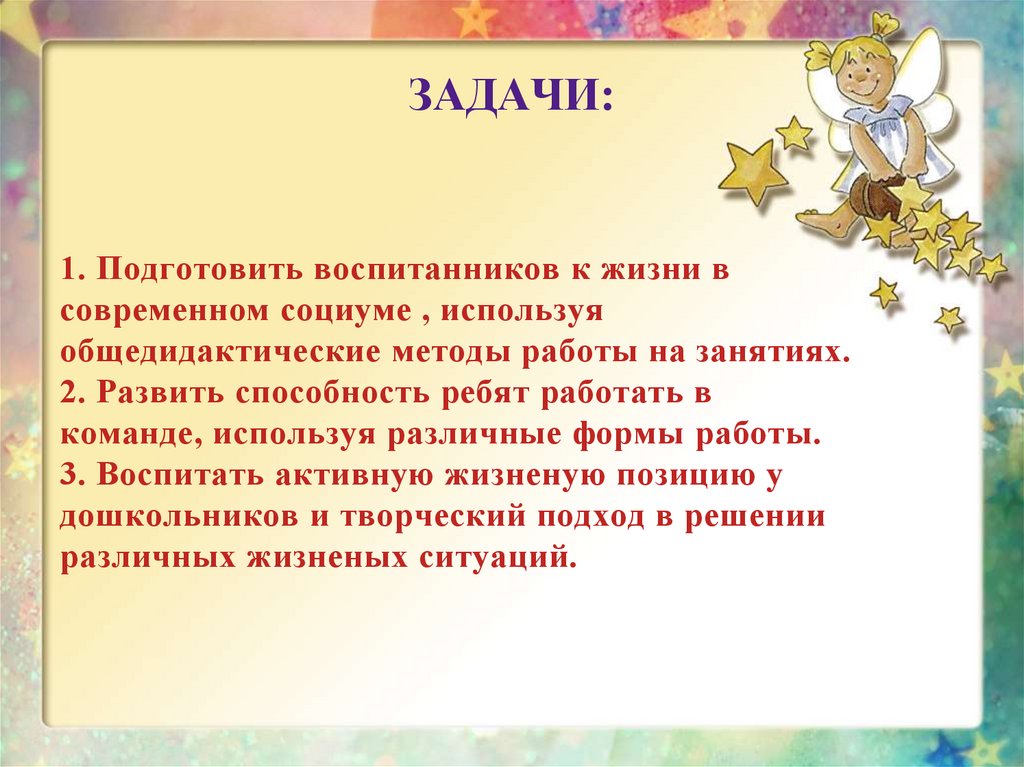 ЗАДАЧИ:

1. Подготовить воспитанников к жизни в современном социуме , используя общедидактические методы работы на занятиях.
2. Развить способность ребят работать в команде, используя различные формы работы.
3. Воспитать активную жизненую позицию у дошкольников и творческий подход в решении различных жизненых ситуаций.